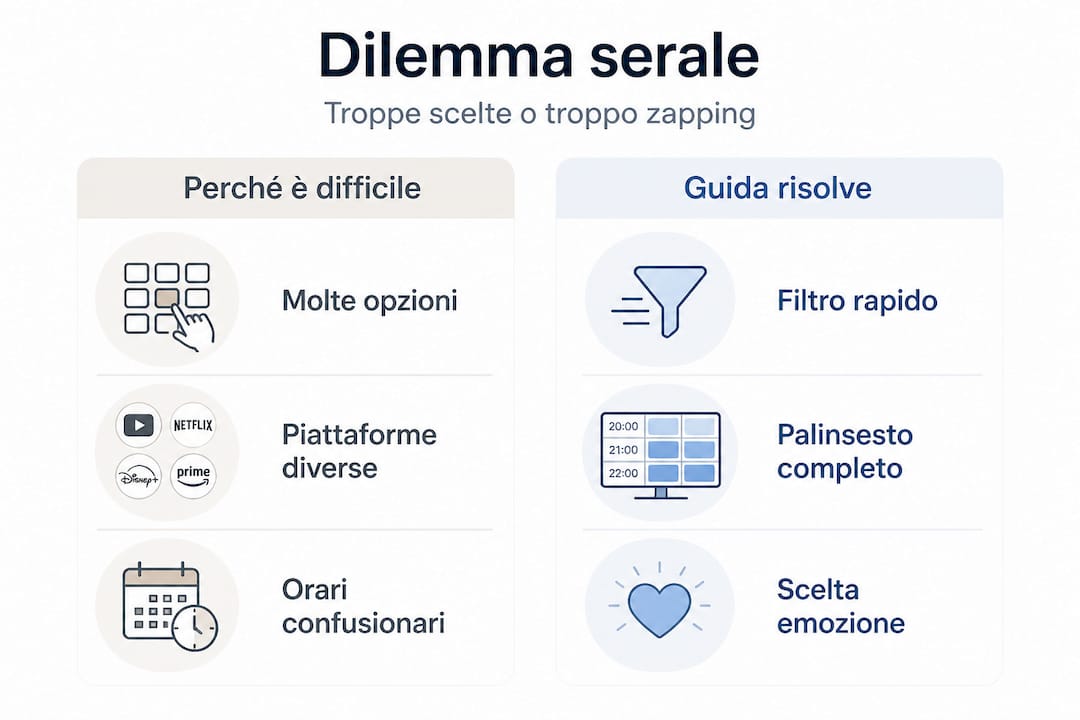 Dilemma serale

Troppe scelte o troppo zapping

Perché è difficile

Molte opzioni

NETFLIX

Disney+

prime

Piattaforme diverse

Orari confusionari

Guida risolve

Filtro rapido

20:00
21:00
22:00

Palinsesto completo

Scelta emozione